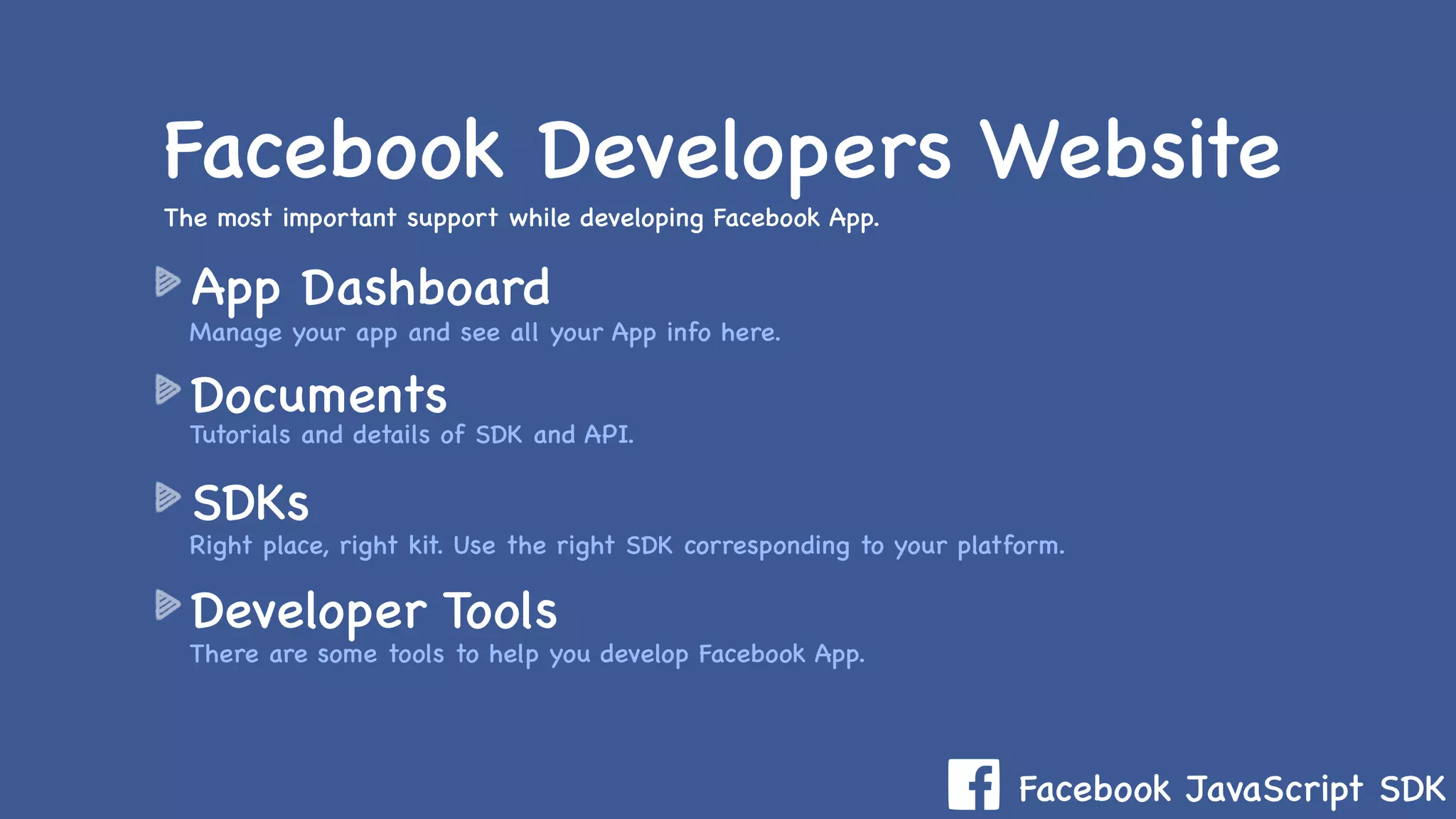 Facebook Developers Website

The most important support while developing Facebook App.

App Dashboard
Manage your app and see all your App info here.

Documents
Tutorials and details of SDK and API.

SDKs
Right place, right kit. Use the right SDK corresponding to your platform.

Developer Tools
There are some tools to help you develop Facebook App.

f Facebook JavaScript SDK